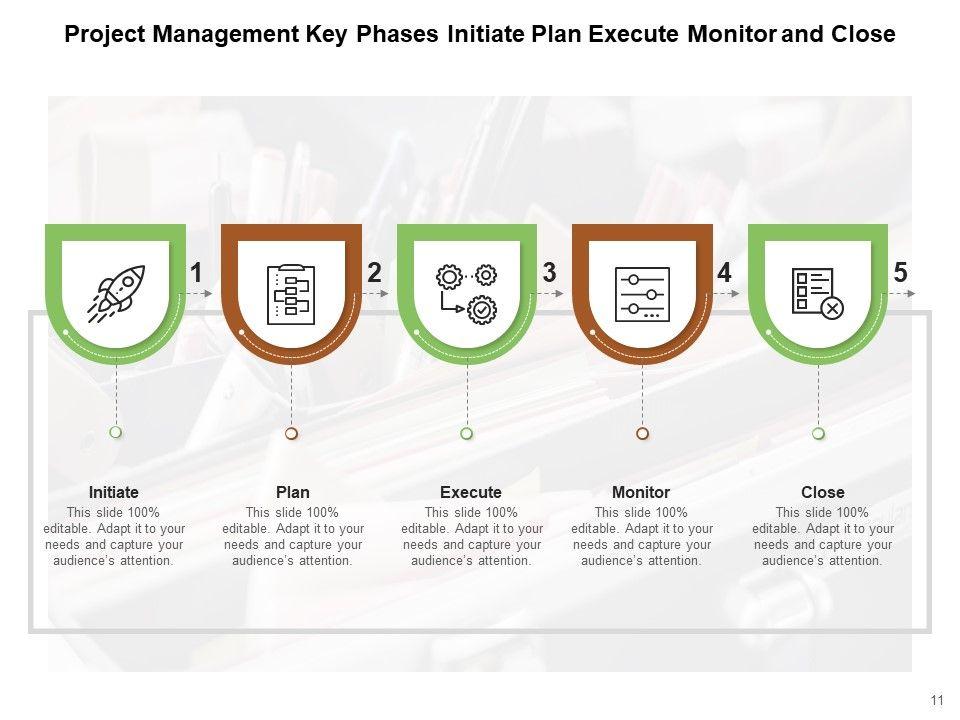 Project Management Key Phases Initiate Plan Execute Monitor and Close

1

2

3

4

5

Initiate
This slide 100% editable. Adapt it to your needs and capture your audience's attention.

Plan
This slide 100% editable. Adapt it to your needs and capture your audience's attention.

Execute
This slide 100% editable. Adapt it to your needs and capture your audience's attention.

Monitor
This slide 100% editable. Adapt it to your needs and capture your audience's attention.

Close
This slide 100% editable. Adapt it to your needs and capture your audience's attention.

11